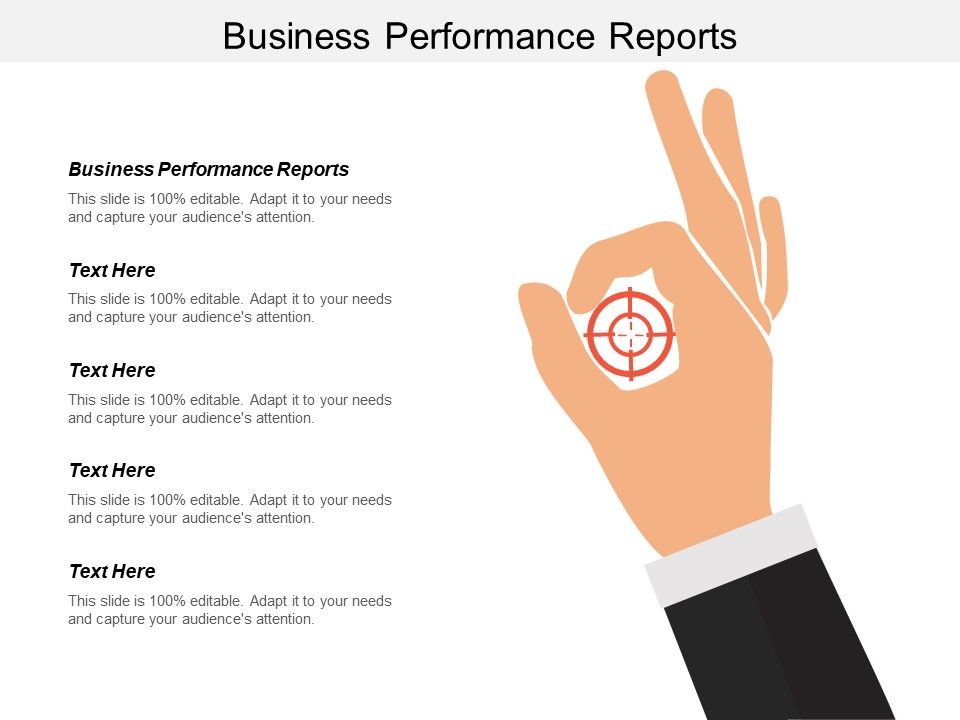 Business Performance Reports

Business Performance Reports

This slide is 100% editable. Adapt it to your needs and capture your audience's attention.

Text Here

This slide is 100% editable. Adapt it to your needs and capture your audience's attention.

Text Here

This slide is 100% editable. Adapt it to your needs and capture your audience's attention.

Text Here

This slide is 100% editable. Adapt it to your needs and capture your audience's attention.

Text Here

This slide is 100% editable. Adapt it to your needs and capture your audience's attention.